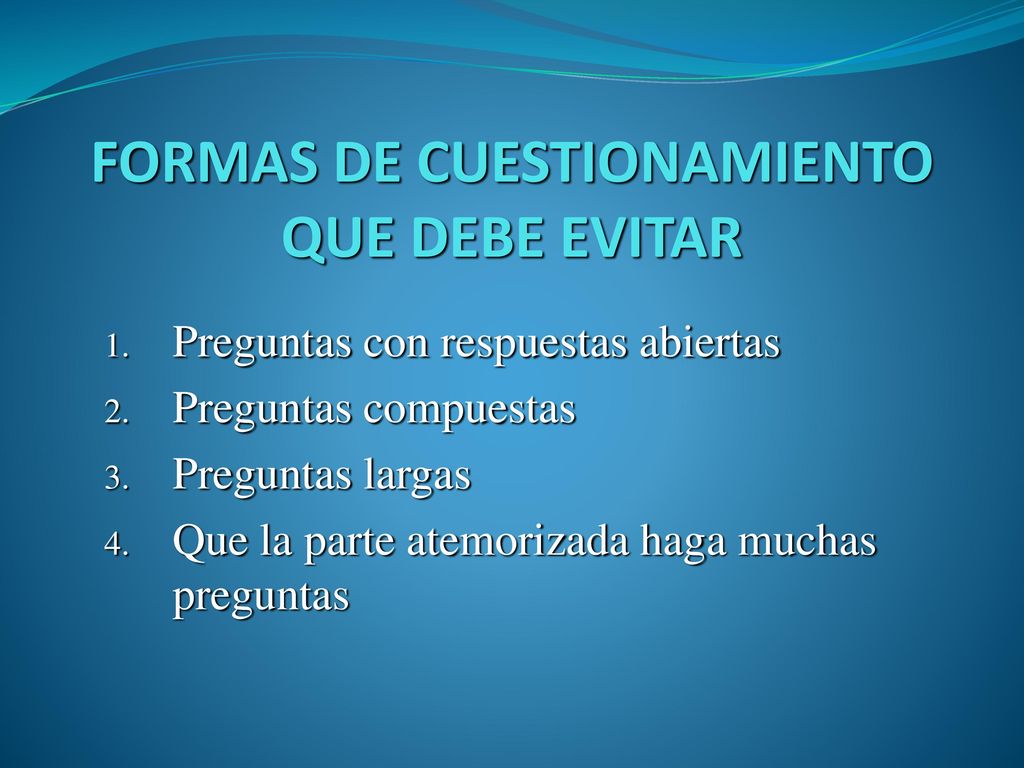 FORMAS DE CUESTIONAMIENTO QUE DEBE EVITAR

1. Preguntas con respuestas abiertas
2. Preguntas compuestas
3. Preguntas largas
4. Que la parte atemorizada haga muchas preguntas